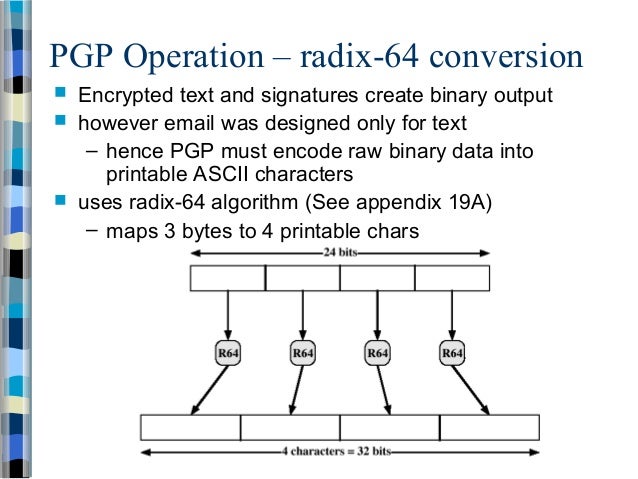 PGP Operation – radix-64 conversion

Encrypted text and signatures create binary output

however email was designed only for text

– hence PGP must encode raw binary data into printable ASCII characters

uses radix-64 algorithm (See appendix 19A)

– maps 3 bytes to 4 printable chars

24 bits

R64

R64

R64

R64

4 characters = 32 bits